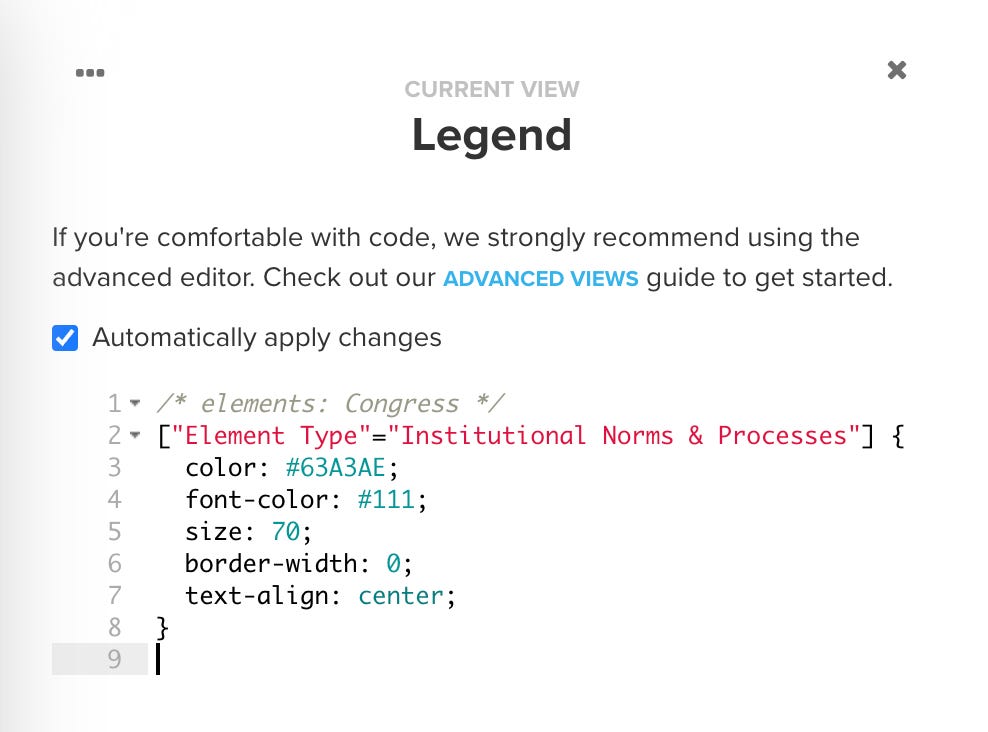 CURRENT VIEW
Legend

If you're comfortable with code, we strongly recommend using the advanced editor. Check out our ADVANCED VIEWS guide to get started.

Automatically apply changes

1 /* elements: Congress */
2 ["Element Type"="Institutional Norms & Processes"] {
3 color: #63A3AE;
4 font-color: #111;
5 size: 70;
6 border-width: 0;
7 text-align: center;
8 }
9